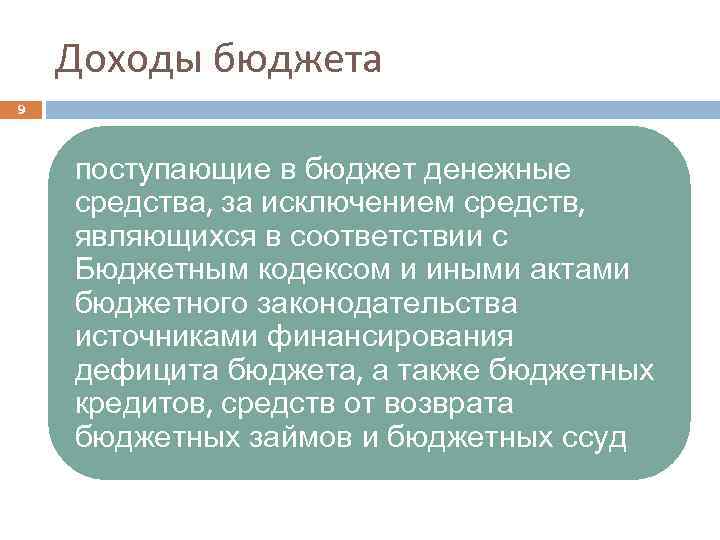 Доходы бюджета

9

поступающие в бюджет денежные средства, за исключением средств, являющихся в соответствии с Бюджетным кодексом и иными актами бюджетного законодательства источниками финансирования дефицита бюджета, а также бюджетных кредитов, средств от возврата бюджетных займов и бюджетных ссуд